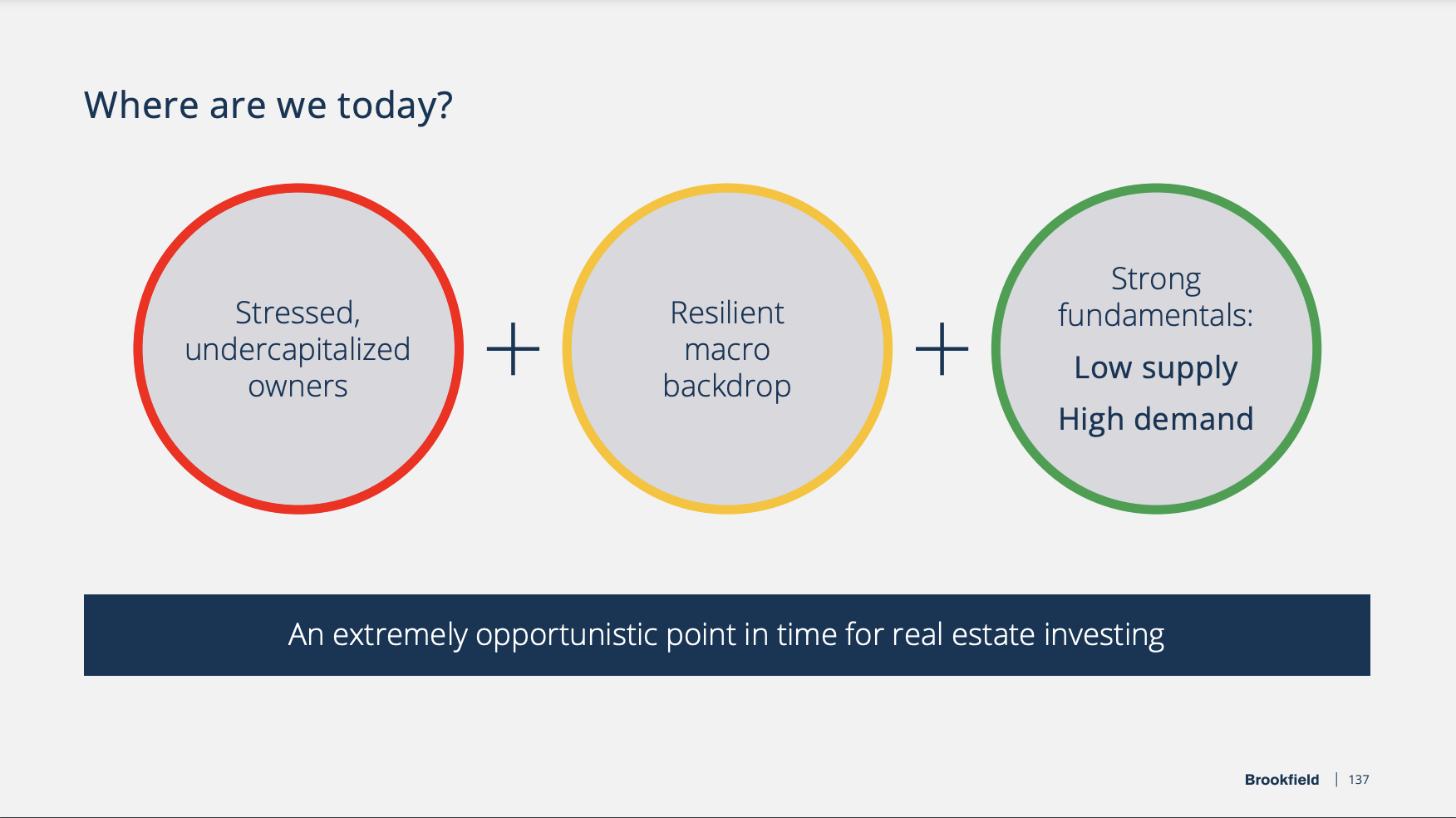 Where are we today?

Stressed, undercapitalized owners

+

Resilient macro backdrop

+

Strong fundamentals:

Low supply

High demand

An extremely opportunistic point in time for real estate investing

Brookfield | 137